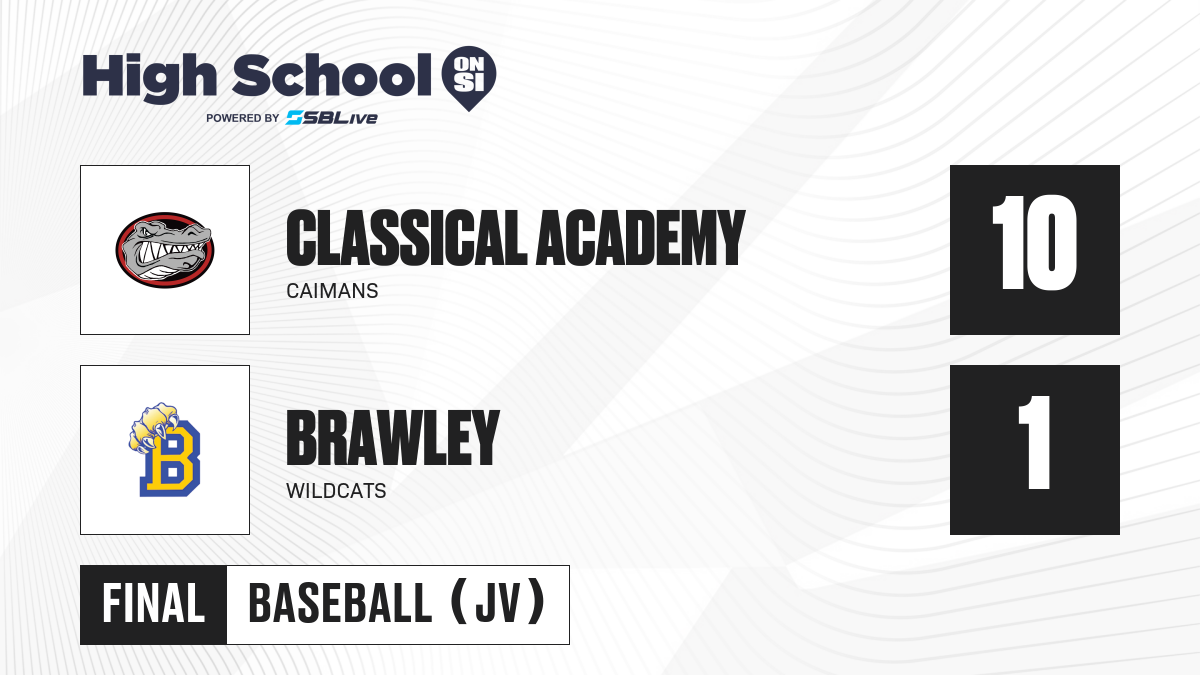 High School ON SI
POWERED BY SBLive

CLASSICAL ACADEMY
CAIMANS
10

B
BRAWLEY
WILDCATS
1

FINAL
BASEBALL (JV)